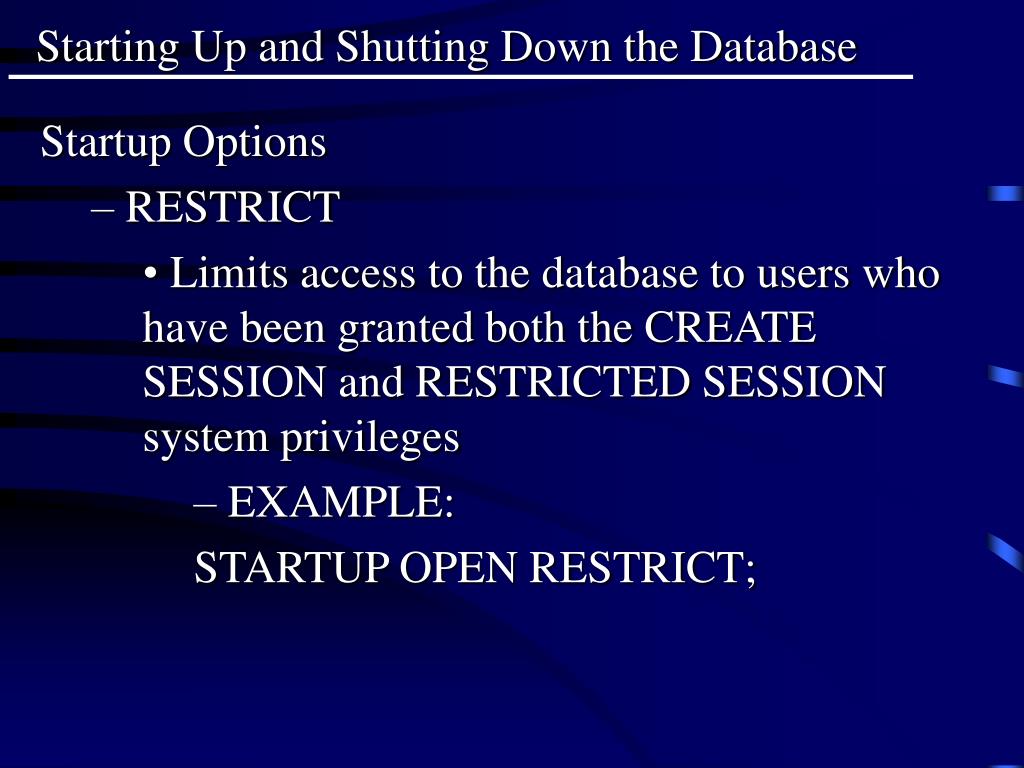 Starting Up and Shutting Down the Database

Startup Options

– RESTRICT

• Limits access to the database to users who have been granted both the CREATE SESSION and RESTRICTED SESSION system privileges

– EXAMPLE:

STARTUP OPEN RESTRICT;